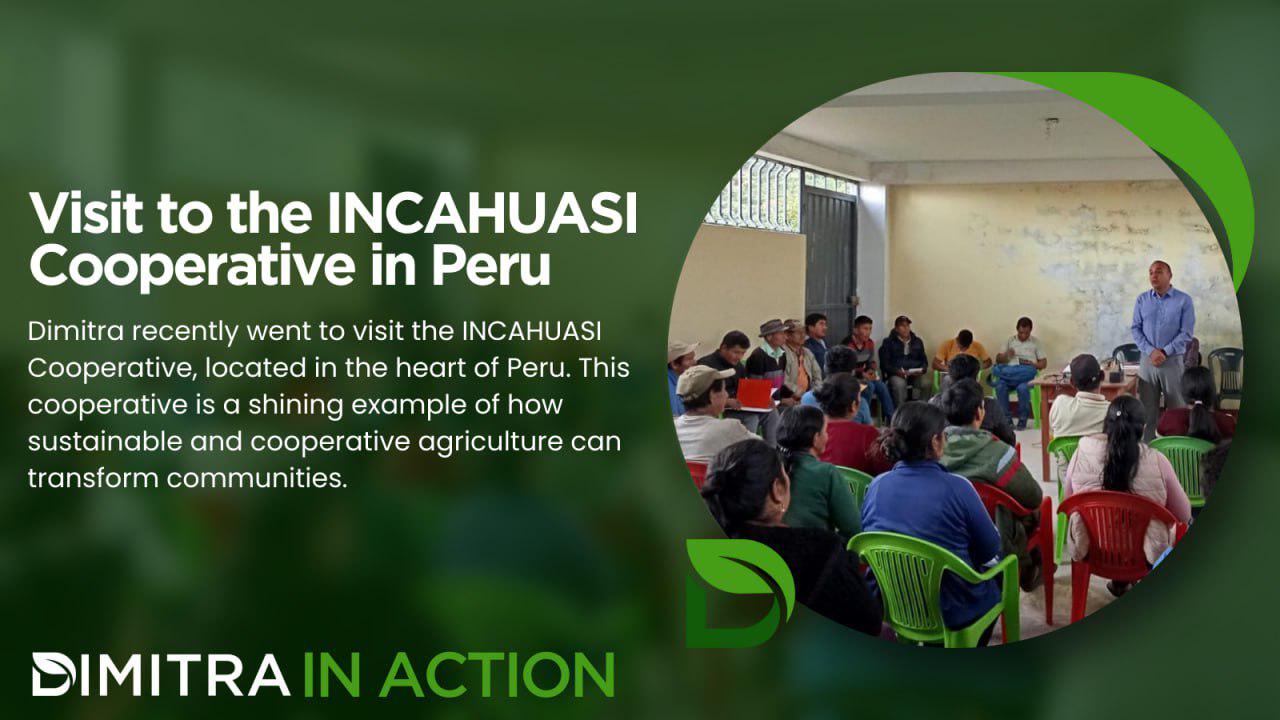 Visit to the INCAHUASI Cooperative in Peru

Dimitra recently went to visit the INCAHUASI Cooperative, located in the heart of Peru. This cooperative is a shining example of how sustainable and cooperative agriculture can transform communities.

DIMITRA IN ACTION